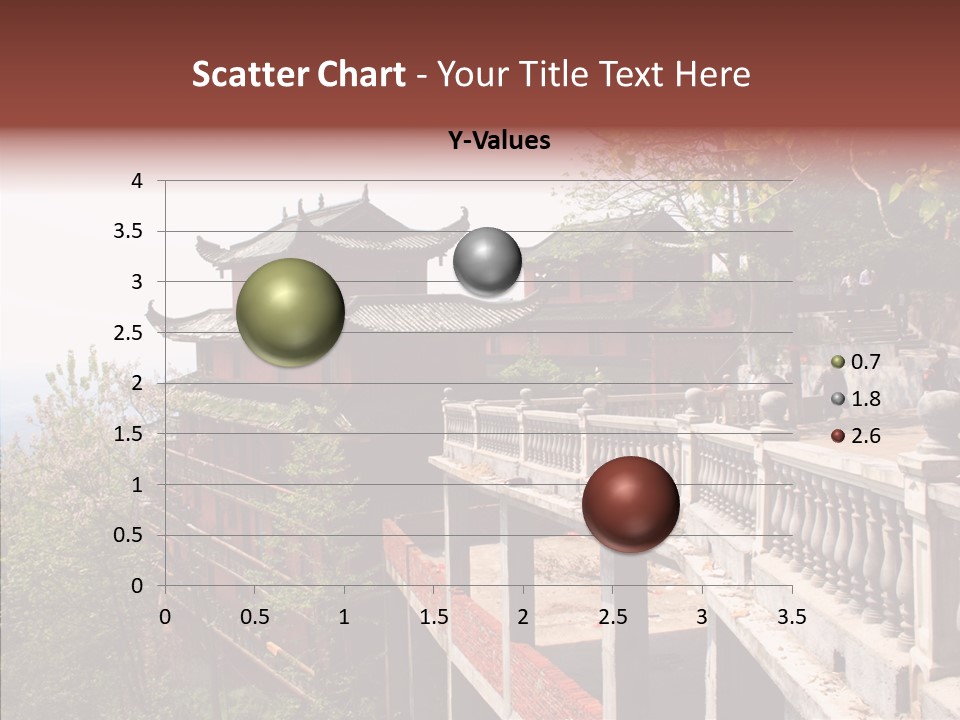 Scatter Chart - Your Title Text Here

Y-Values

4
3.5
3
2.5
2
1.5
1
0.5
0

0 0.5 1 1.5 2 2.5 3 3.5

0.7
1.8
2.6